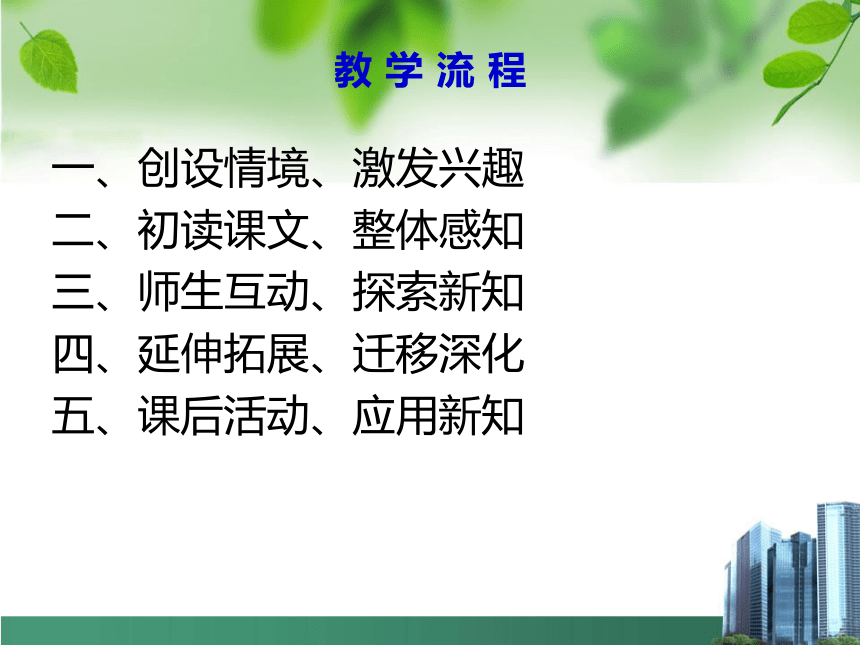 教学流程

一、创设情境、激发兴趣
二、初读课文、整体感知
三、师生互动、探索新知
四、延伸拓展、迁移深化
五、课后活动、应用新知